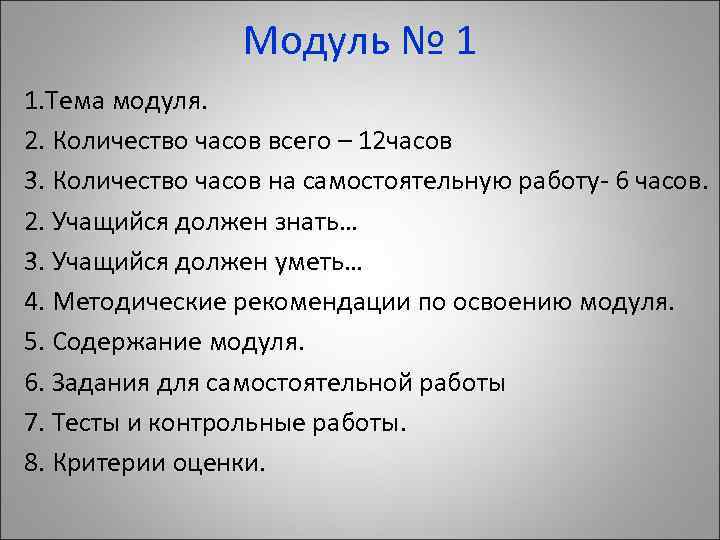 Модуль № 1

1.Тема модуля.
2. Количество часов всего – 12часов
3. Количество часов на самостоятельную работу- 6 часов.
2. Учащийся должен знать…
3. Учащийся должен уметь…
4. Методические рекомендации по освоению модуля.
5. Содержание модуля.
6. Задания для самостоятельной работы
7. Тесты и контрольные работы.
8. Критерии оценки.